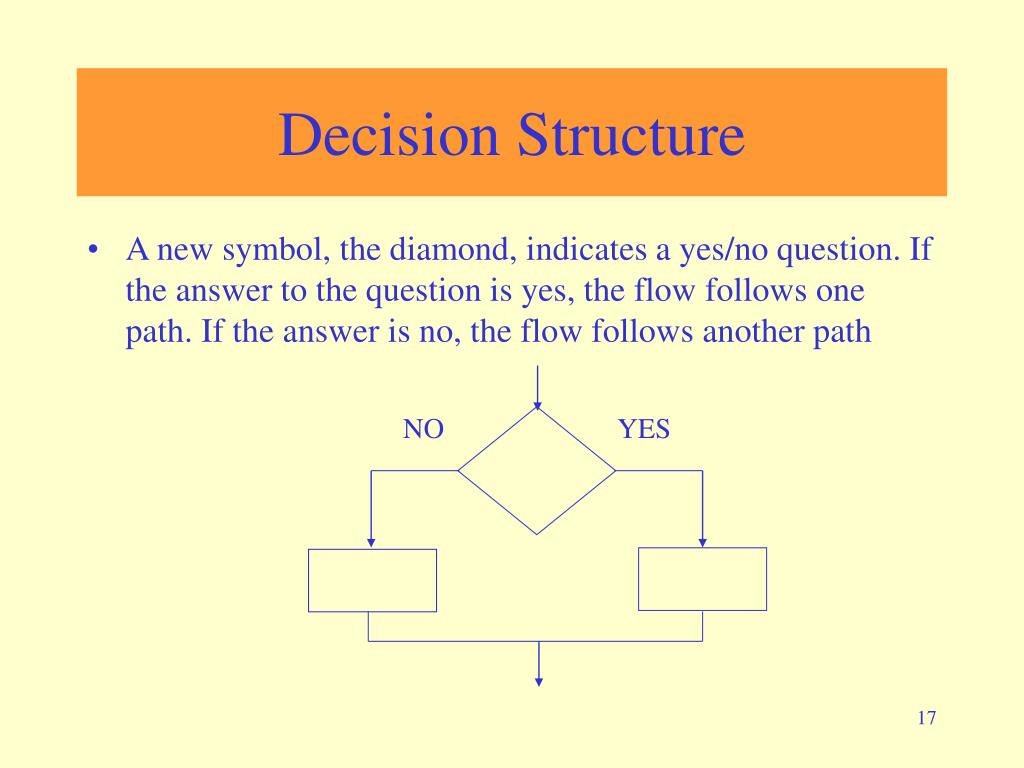 Decision Structure

• A new symbol, the diamond, indicates a yes/no question. If the answer to the question is yes, the flow follows one path. If the answer is no, the flow follows another path

NO

YES

17